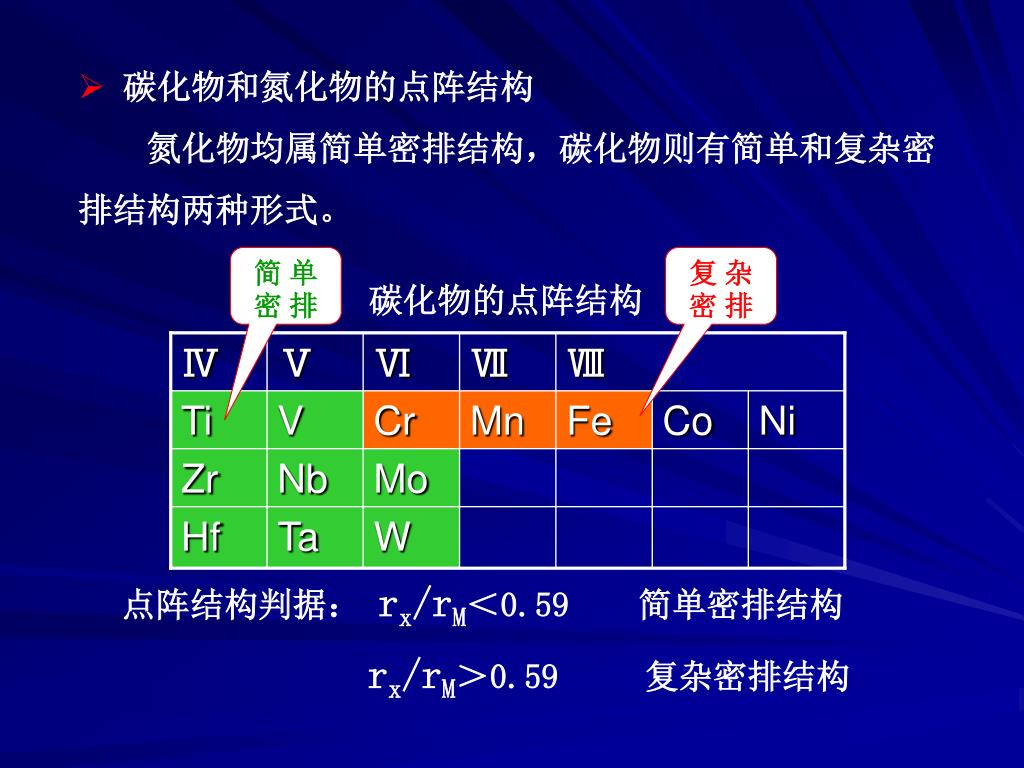 ➢ 碳化物和氮化物的点阵结构

氮化物均属简单密排结构，碳化物则有简单和复杂密排结构两种形式。

简单密排

碳化物的点阵结构

复杂密排

| Ⅳ | Ⅴ | Ⅵ | Ⅶ | Ⅷ | | |
|---|---|---|---|---|---|---|
| Ti | V | Cr | Mn | Fe | Co | Ni |
| Zr | Nb | Mo | | | | |
| Hf | Ta | W | | | | |

点阵结构判据： $r_x/r_M<0.59$ 简单密排结构

$r_x/r_M>0.59$ 复杂密排结构